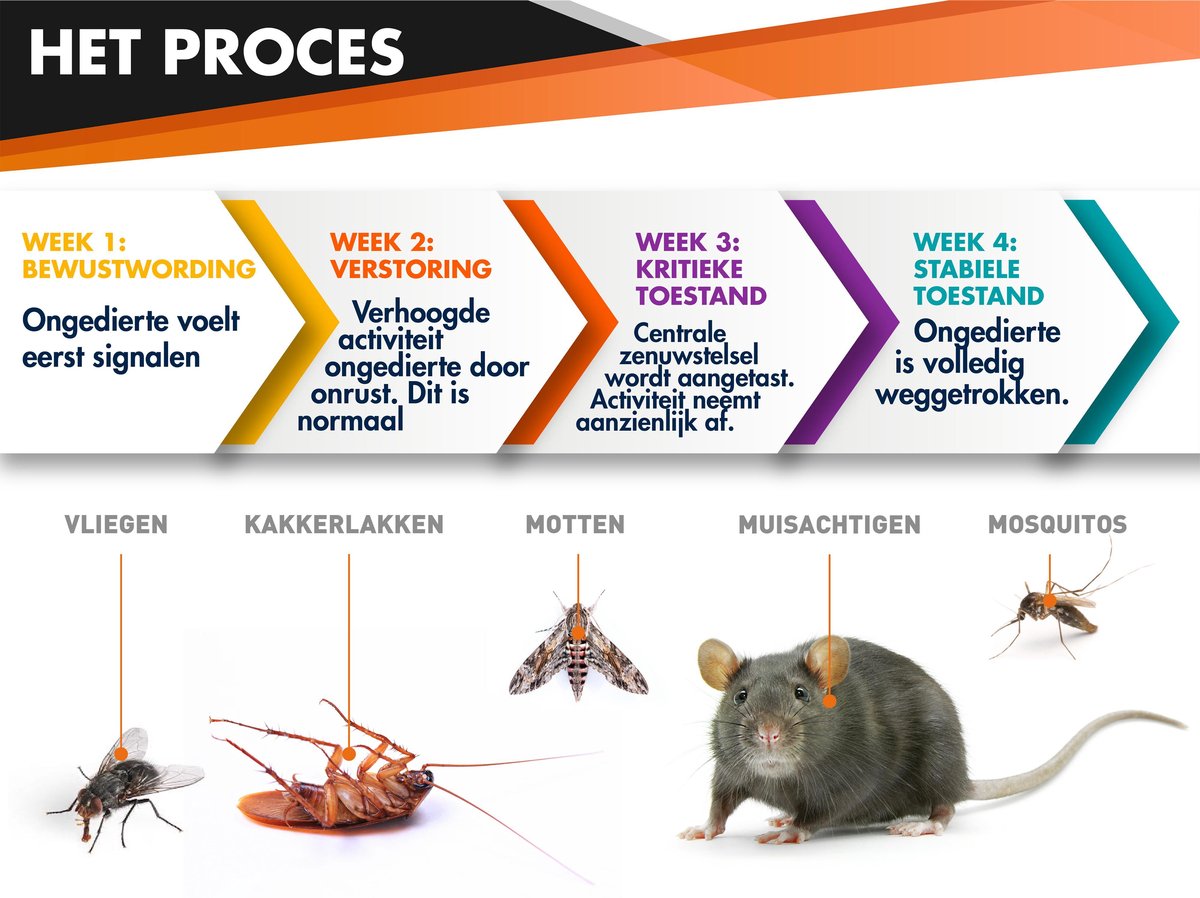 HET PROCES

WEEK 1:
BEWUSTWORDING

Ongedierte voelt eerst signalen

WEEK 2:
VERSTORING

Verhoogde activiteit ongedierte door onrust. Dit is normaal

WEEK 3:
KRITIEKE TOESTAND

Centrale zenuwstelsel wordt aangetast. Activiteit neemt aanzienlijk af.

WEEK 4:
STABIELE TOESTAND

Ongedierte is volledig weggetrokken.

VLIEGEN

KAKKERLAKKEN

MOTTEN

MUISACHTIGEN

MOSQUITOS